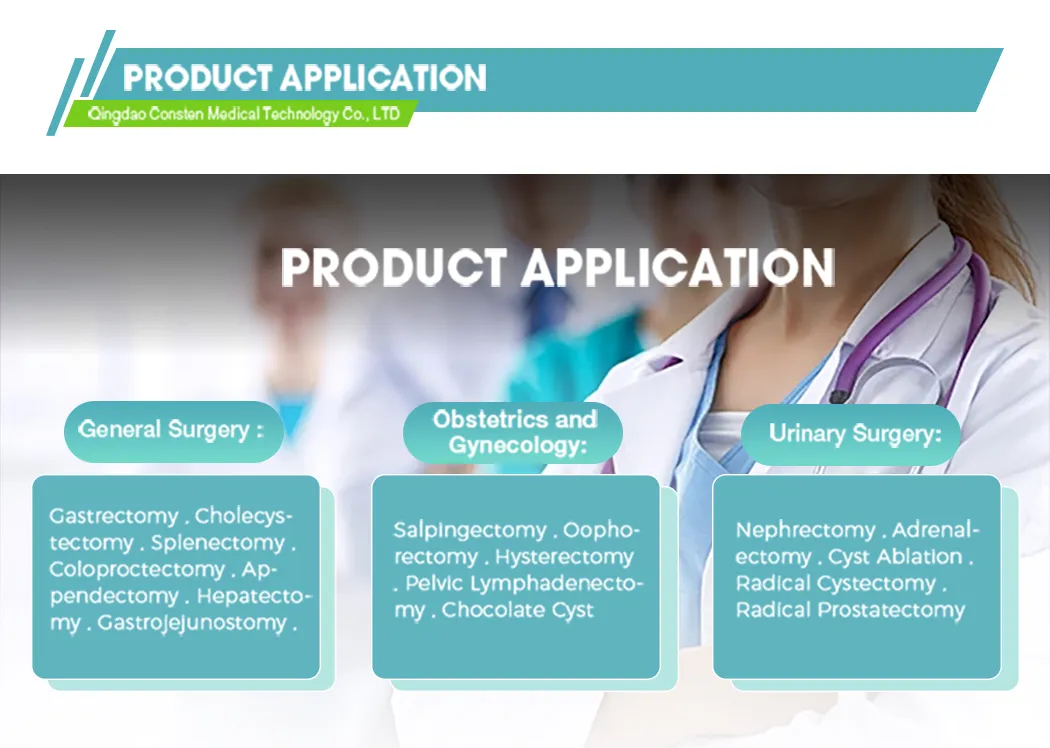 PRODUCT APPLICATION
Qingdao Consten Medical Technology Co., LTD

PRODUCT APPLICATION

General Surgery :

Gastrectomy . Cholecystectomy . Splenectomy . Coloproctectomy . Appendectomy . Hepatectomy . Gastrojejunostomy .

Obstetrics and Gynecology:

Salpingectomy . Oophorectomy . Hysterectomy . Pelvic Lymphadenectomy . Chocolate Cyst

Urinary Surgery:

Nephrectomy . Adrenalectomy . Cyst Ablation . Radical Cystectomy . Radical Prostatectomy